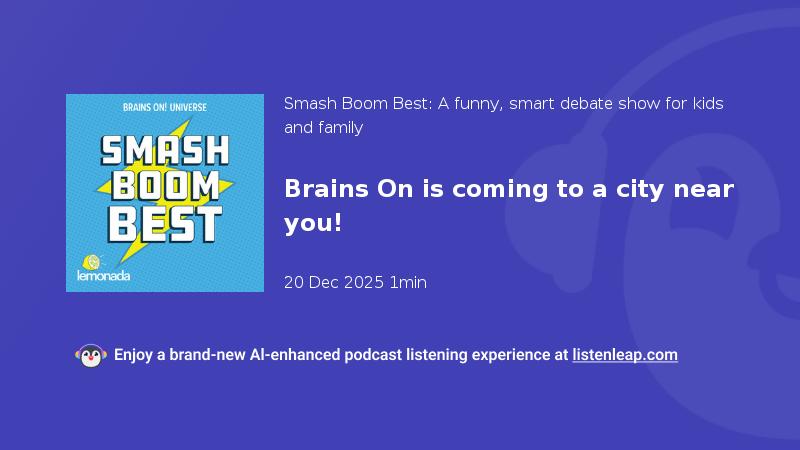 BRAINS ON! UNIVERSE

SMASH BOOM BEST

lemonada

Smash Boom Best: A funny, smart debate show for kids and family

Brains On is coming to a city near you!

20 Dec 2025 1min

Enjoy a brand-new AI-enhanced podcast listening experience at listenleap.com